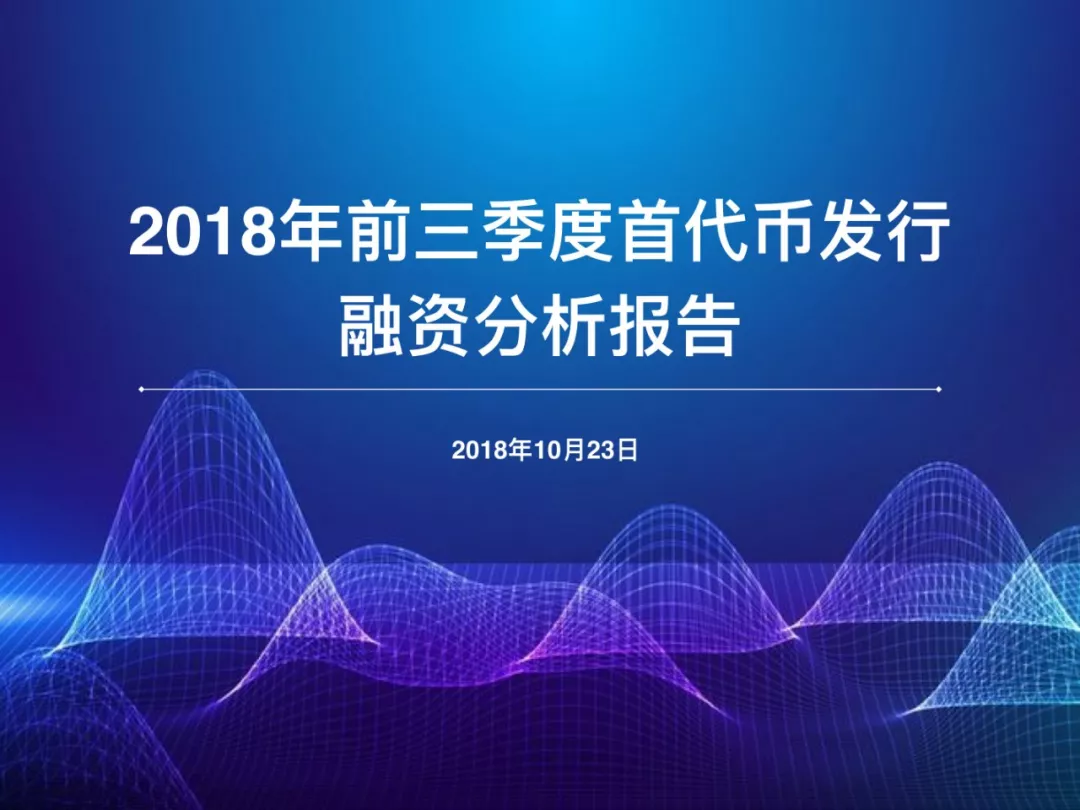 2018年前三季度首代币发行融资分析报告

2018年10月23日